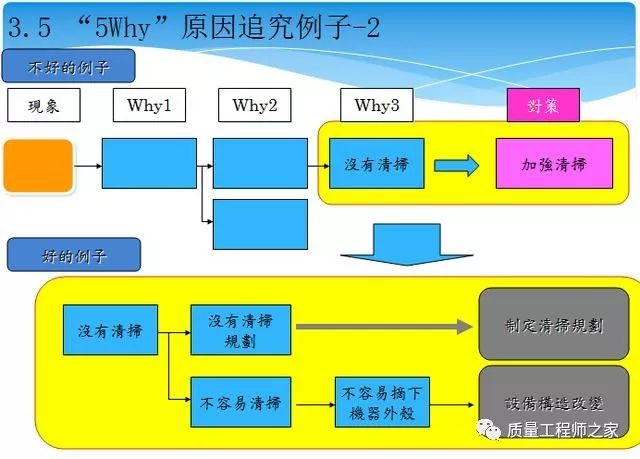 3.5 “5Why”原因追究例子-2

不好的例子

現象

Why1

Why2

Why3

對策

沒有清掃

加強清掃

好的例子

沒有清掃

沒有清掃規劃

制定清掃規劃

不容易清掃

不容易摘下機器外殼

設備構造改變

质量工程师之家